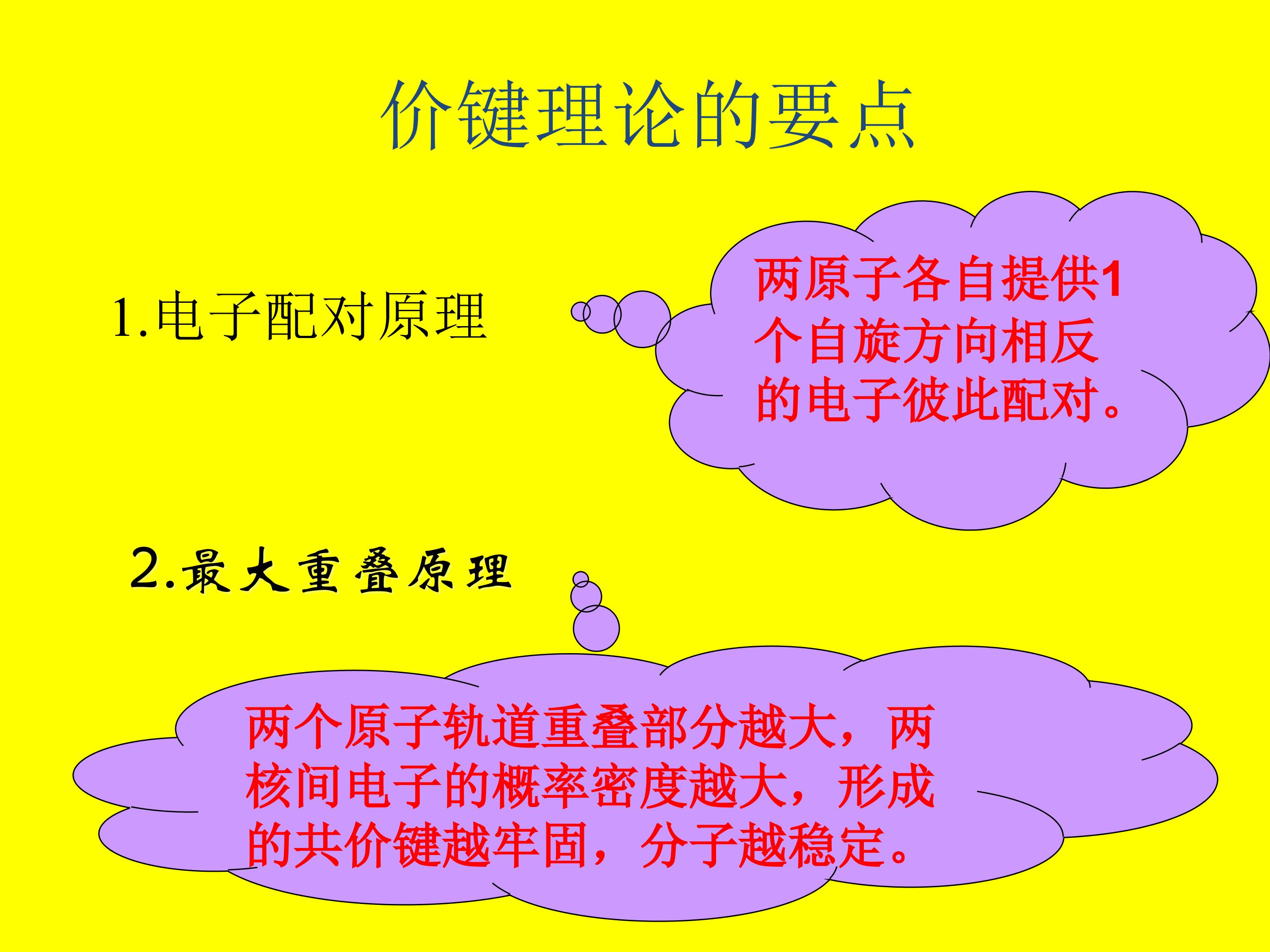 价键理论的要点

1.电子配对原理

两原子各自提供1个自旋方向相反的电子彼此配对。

2.最大重叠原理

两个原子轨道重叠部分越大，两核间电子的概率密度越大，形成的共价键越牢固，分子越稳定。